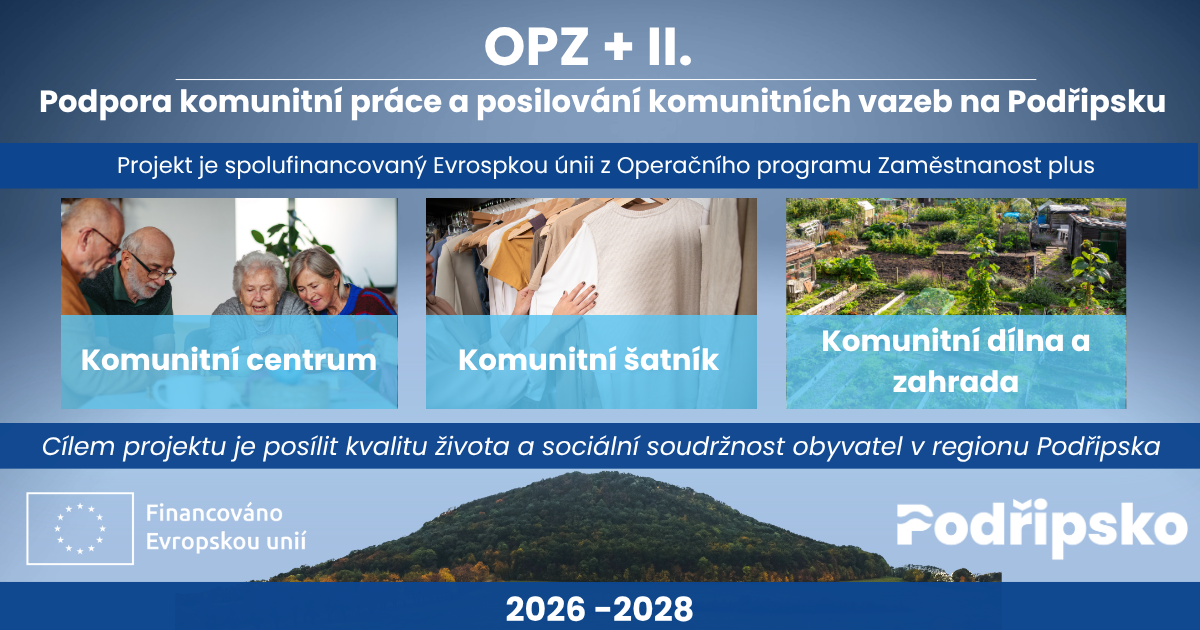 OPZ + II.

Podpora komunitní práce a posilování komunitních vazeb na Podřipsku

Projekt je spolufinancovaný Evrospkou únii z Operačního programu Zaměstnanost plus

Komunitní centrum

Komunitní šatník

Komunitní dílna a zahrada

Cílem projektu je posílit kvalitu života a sociální soudržnost obyvatel v regionu Podřipska

Financováno Evropskou unií

Podřipsko

2026 -2028